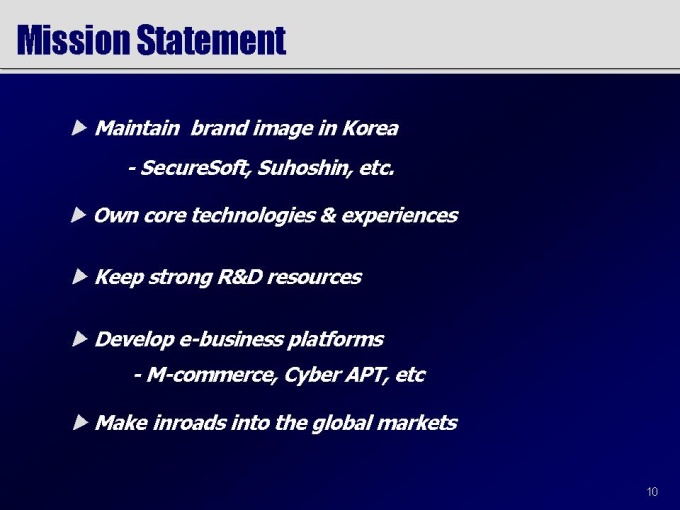 Mission Statement

▶ Maintain  brand image in Korea
- SecureSoft, Suhoshin, etc.

▶ Own core technologies & experiences

▶ Keep strong R&D resources

▶ Develop e-business platforms
- M-commerce, Cyber APT, etc

▶ Make inroads into the global markets

10